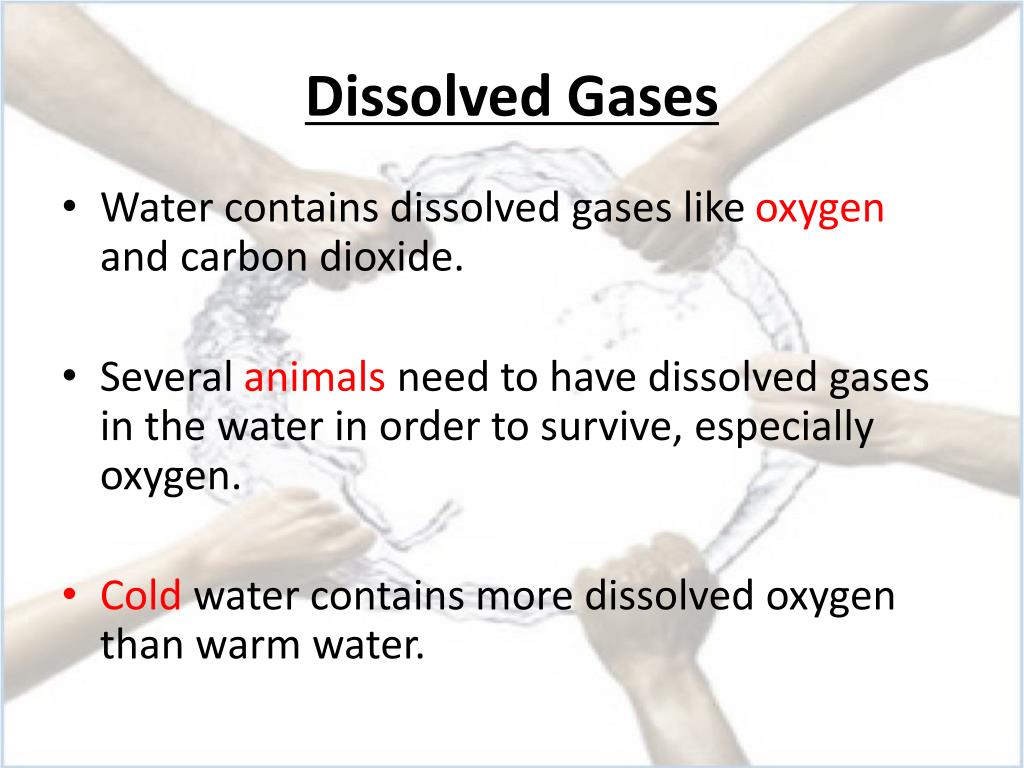 Dissolved Gases

• Water contains dissolved gases like oxygen and carbon dioxide.

• Several animals need to have dissolved gases in the water in order to survive, especially oxygen.

• Cold water contains more dissolved oxygen than warm water.